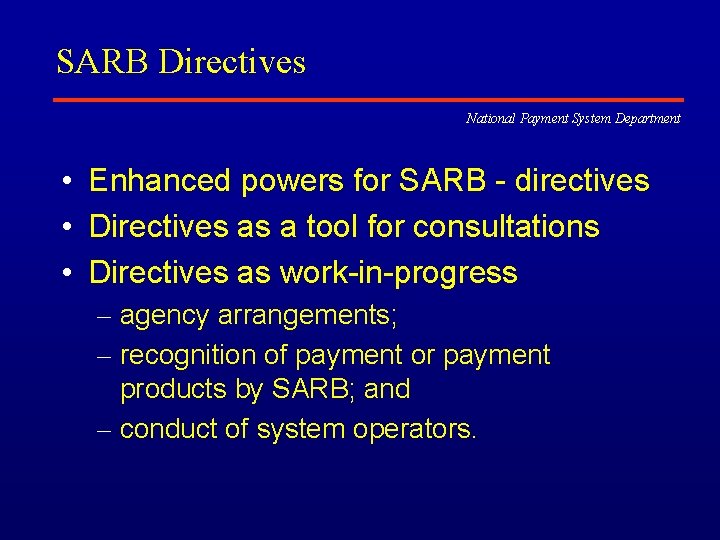 SARB Directives

National Payment System Department

• Enhanced powers for SARB - directives
• Directives as a tool for consultations
• Directives as work-in-progress
– agency arrangements;
– recognition of payment or payment products by SARB; and
– conduct of system operators.